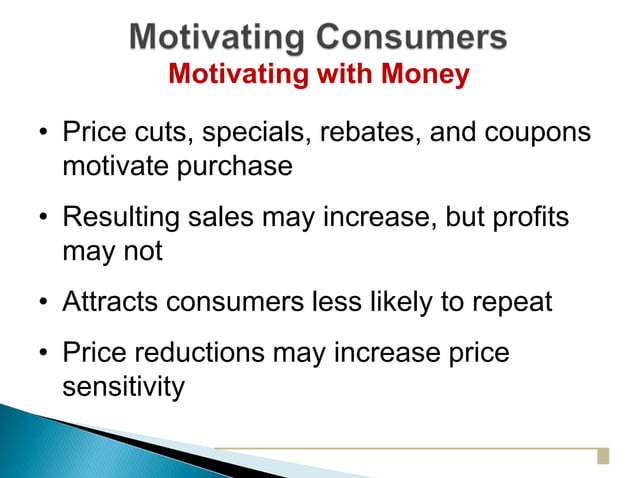 Motivating Consumers
Motivating with Money

• Price cuts, specials, rebates, and coupons motivate purchase

• Resulting sales may increase, but profits may not

• Attracts consumers less likely to repeat

• Price reductions may increase price sensitivity